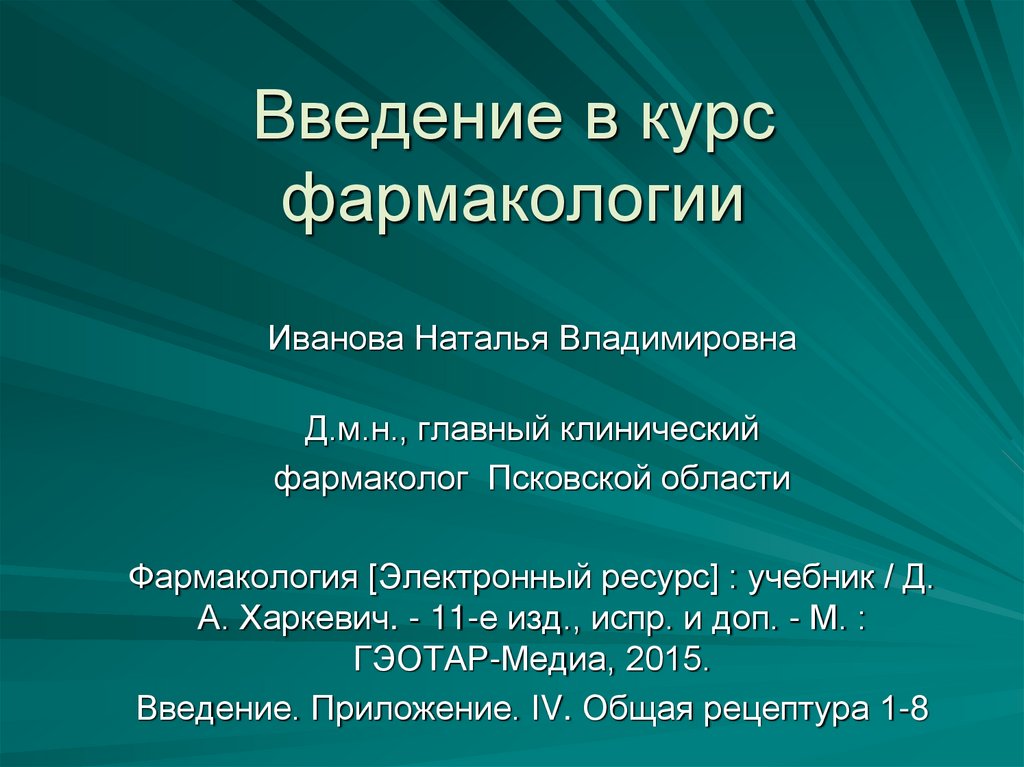 Введение в курс фармакологии

Иванова Наталья Владимировна

Д.м.н., главный клинический фармаколог Псковской области

Фармакология [Электронный ресурс] : учебник / Д. А. Харкевич. - 11-е изд., испр. и доп. - М. : ГЭОТАР-Медиа, 2015.

Введение. Приложение. IV. Общая рецептура 1-8